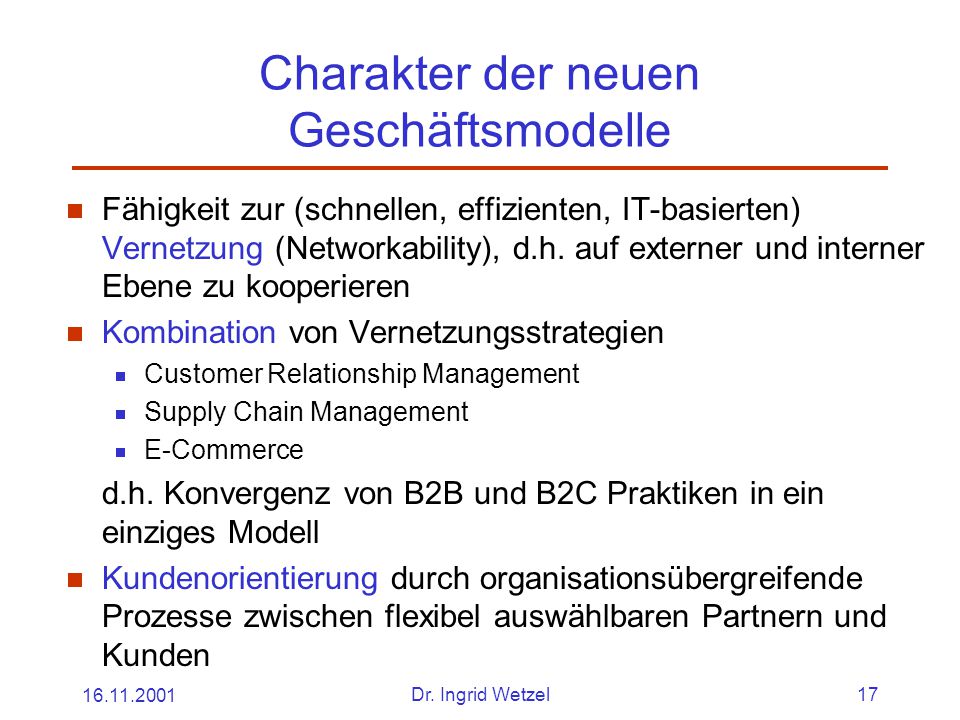 Charakter der neuen Geschäftsmodelle

Fähigkeit zur (schnellen, effizienten, IT-basierten) Vernetzung (Networkability), d.h. auf externer und interner Ebene zu kooperieren

Kombination von Vernetzungsstrategien

Customer Relationship Management

Supply Chain Management

E-Commerce

d.h. Konvergenz von B2B und B2C Praktiken in ein einziges Modell

Kundenorientierung durch organisationsübergreifende Prozesse zwischen flexibel auswählbaren Partnern und Kunden

16.11.2001

Dr. Ingrid Wetzel

17